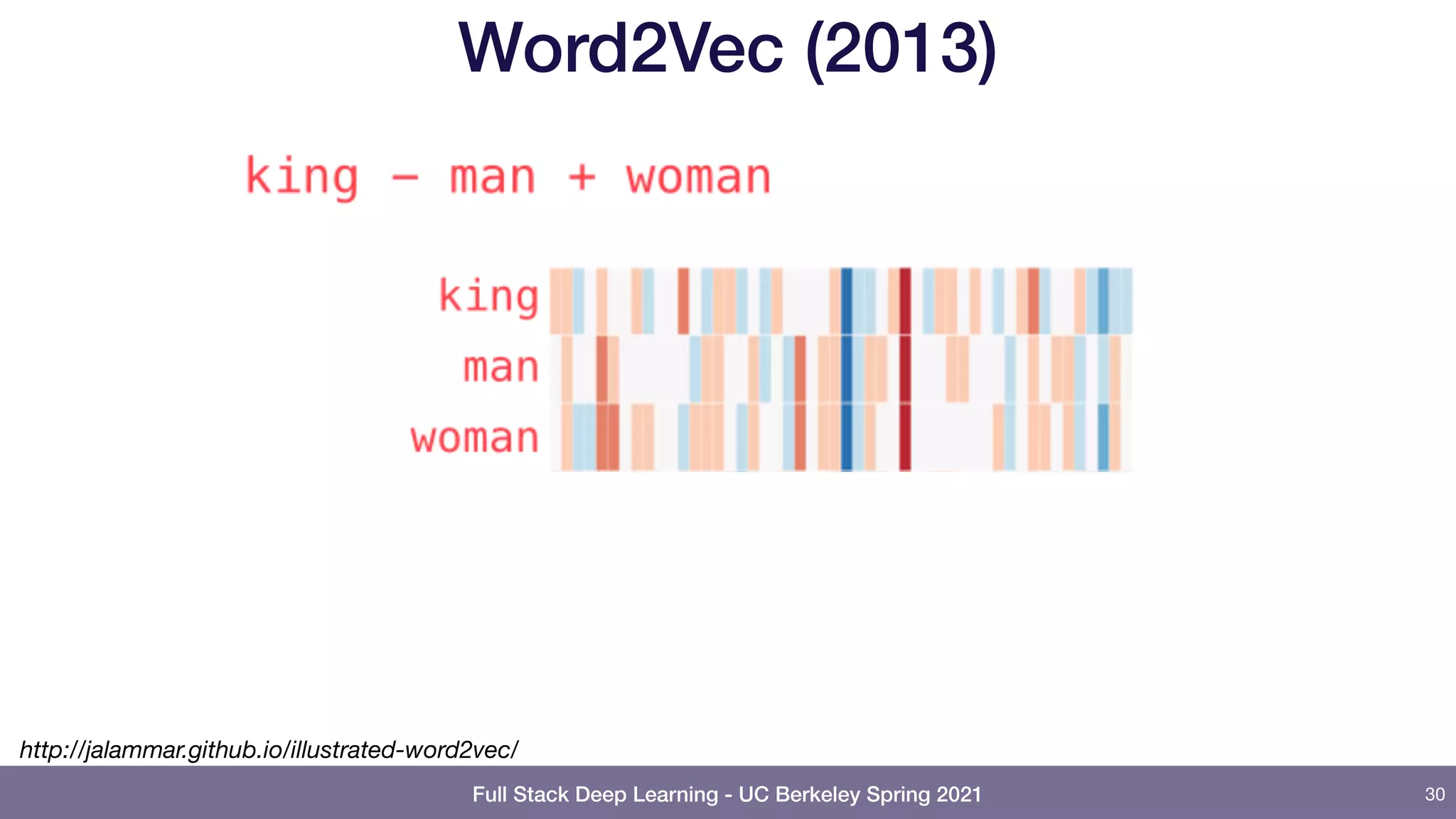 Word2Vec (2013)

king − man + woman

king

man

woman

http://jalammar.github.io/illustrated-word2vec/

Full Stack Deep Learning - UC Berkeley Spring 2021

30